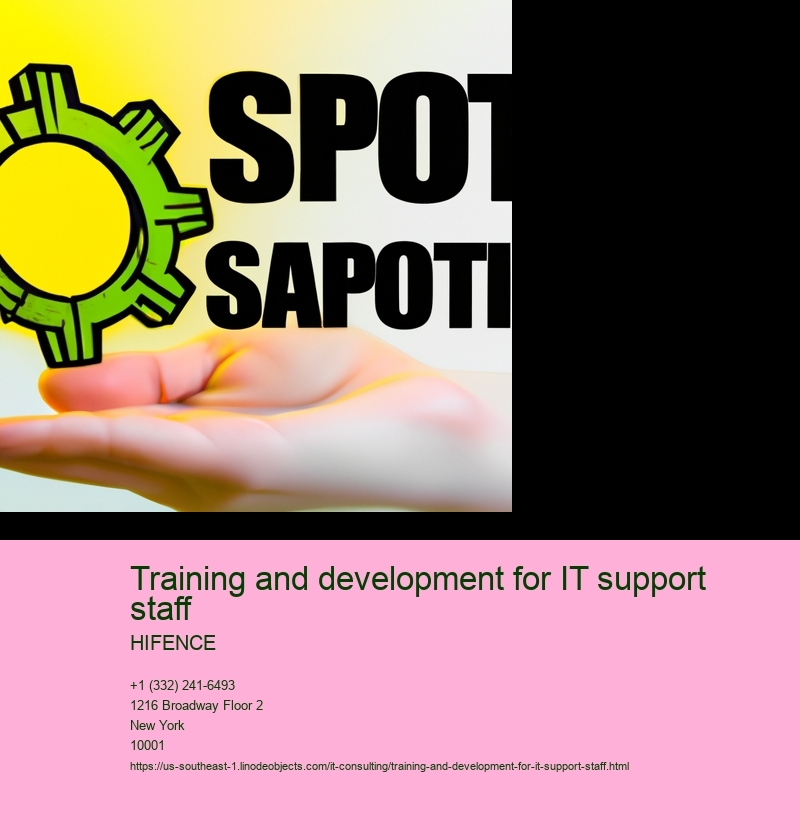 SPOT
SAPOTI

Training and development for IT support staff

HIFENCE

+1 (332) 241-6493
1216 Broadway Floor 2
New York
10001
https://us-southeast-1.linodeobjects.com/it-consulting/training-and-development-for-it-support-staff.html